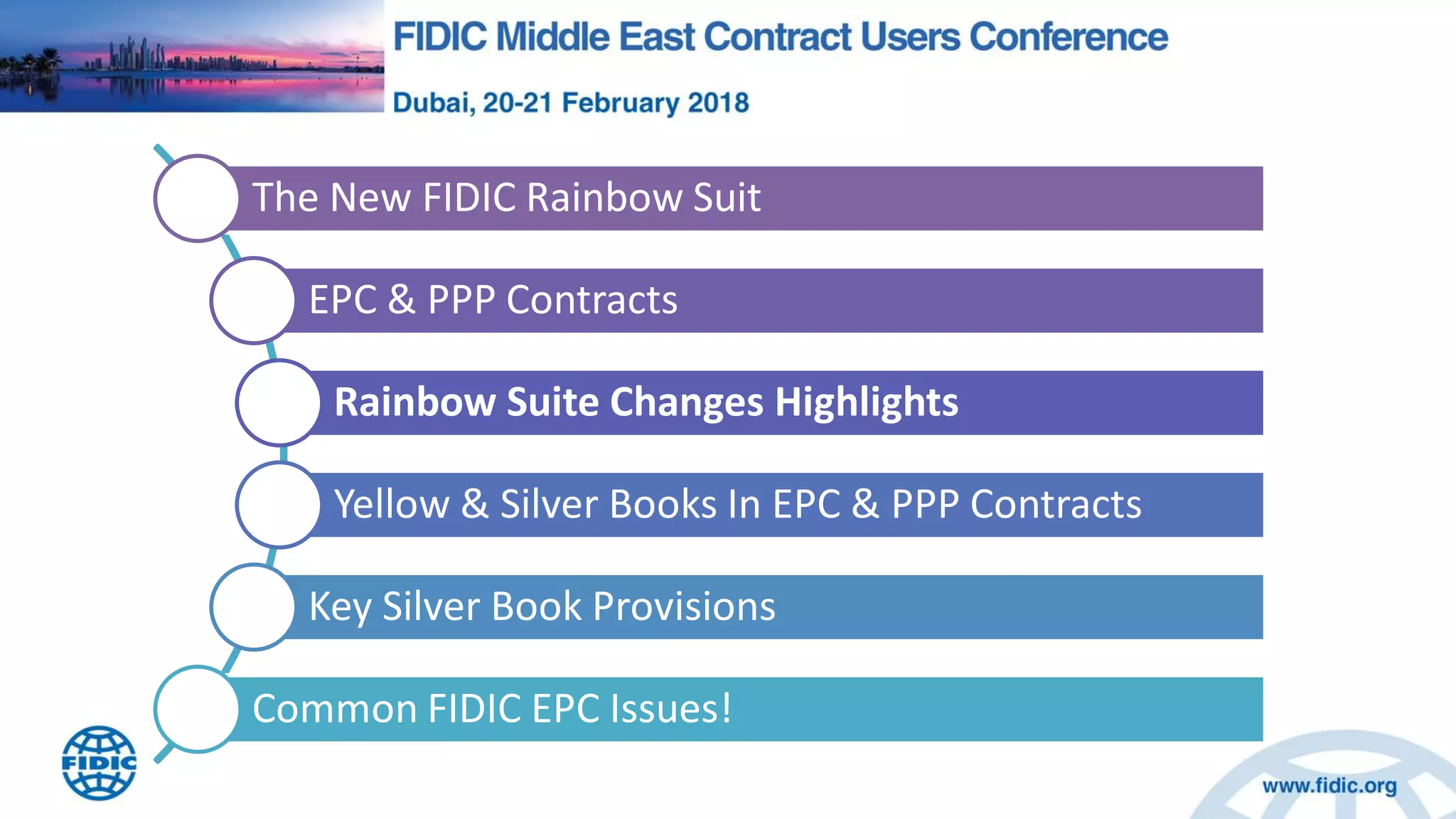 FIDIC Middle East Contract Users Conference

Dubai, 20-21 February 2018

The New FIDIC Rainbow Suit

EPC & PPP Contracts

Rainbow Suite Changes Highlights

Yellow & Silver Books In EPC & PPP Contracts

Key Silver Book Provisions

Common FIDIC EPC Issues!

FIDIC

www.fidic.org